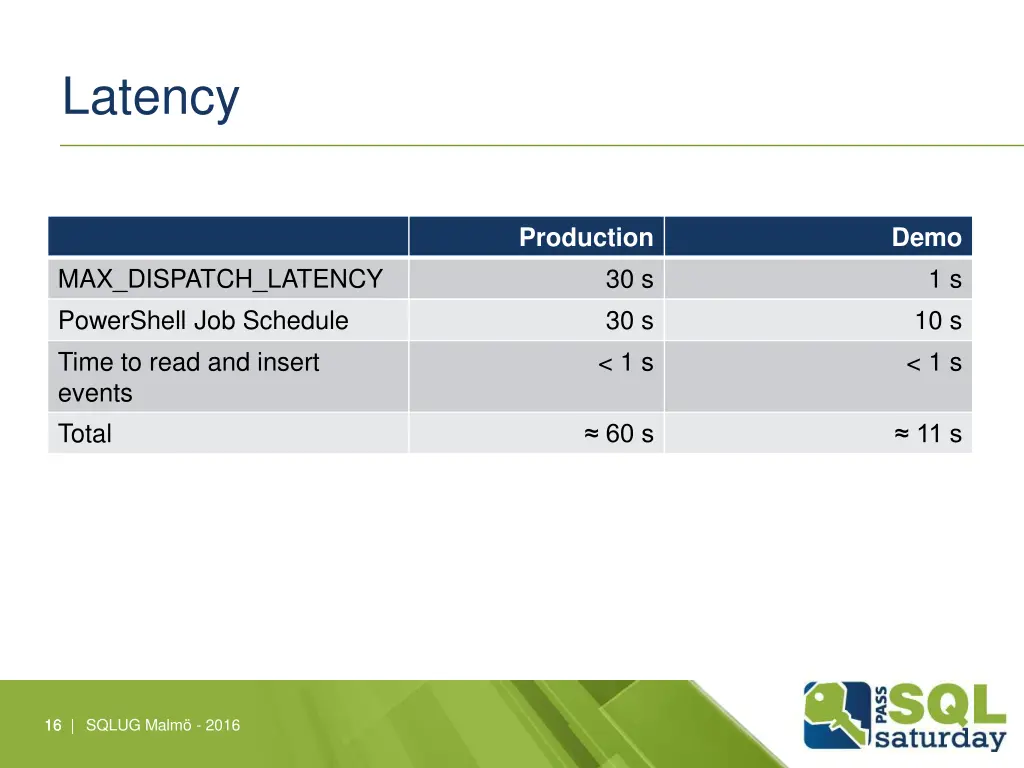 Latency

| | Production | Demo |
|---|---|---|
| MAX_DISPATCH_LATENCY | 30 s | 1 s |
| PowerShell Job Schedule | 30 s | 10 s |
| Time to read and insert events | < 1 s | < 1 s |
| Total | ≈ 60 s | ≈ 11 s |

16 | SQLUG Malmö - 2016

PASS SQL saturday